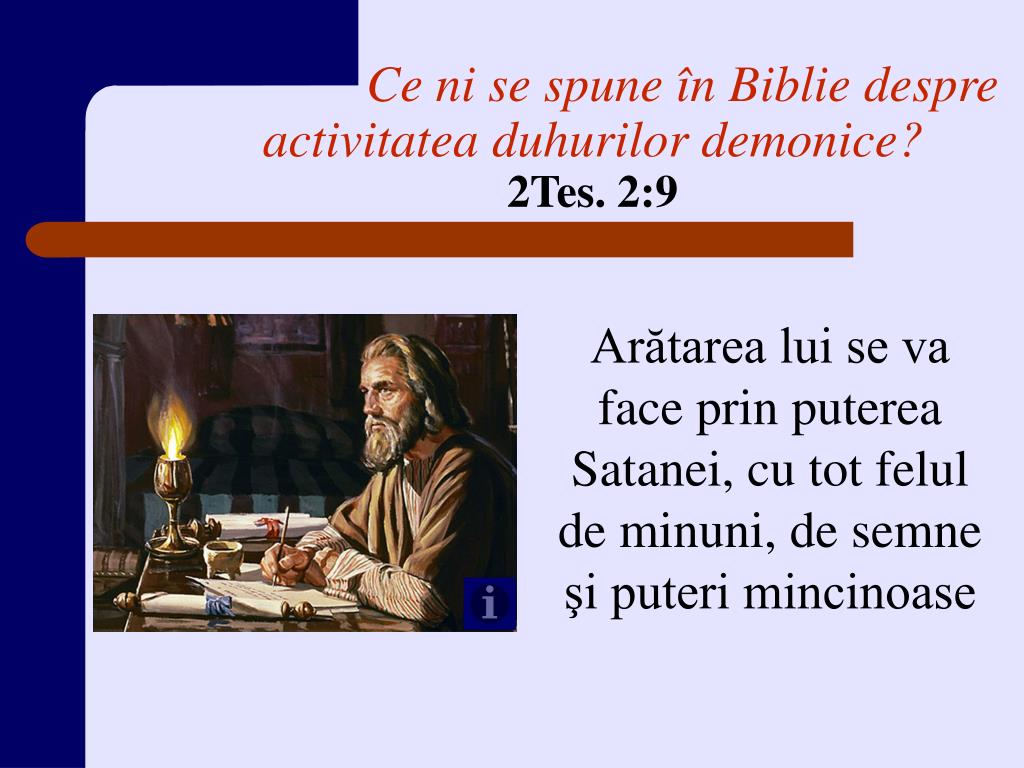 Ce ni se spune în Biblie despre activitatea duhurilor demonice?
2Tes. 2:9

i

Arătarea lui se va face prin puterea Satanei, cu tot felul de minuni, de semne şi puteri mincinoase